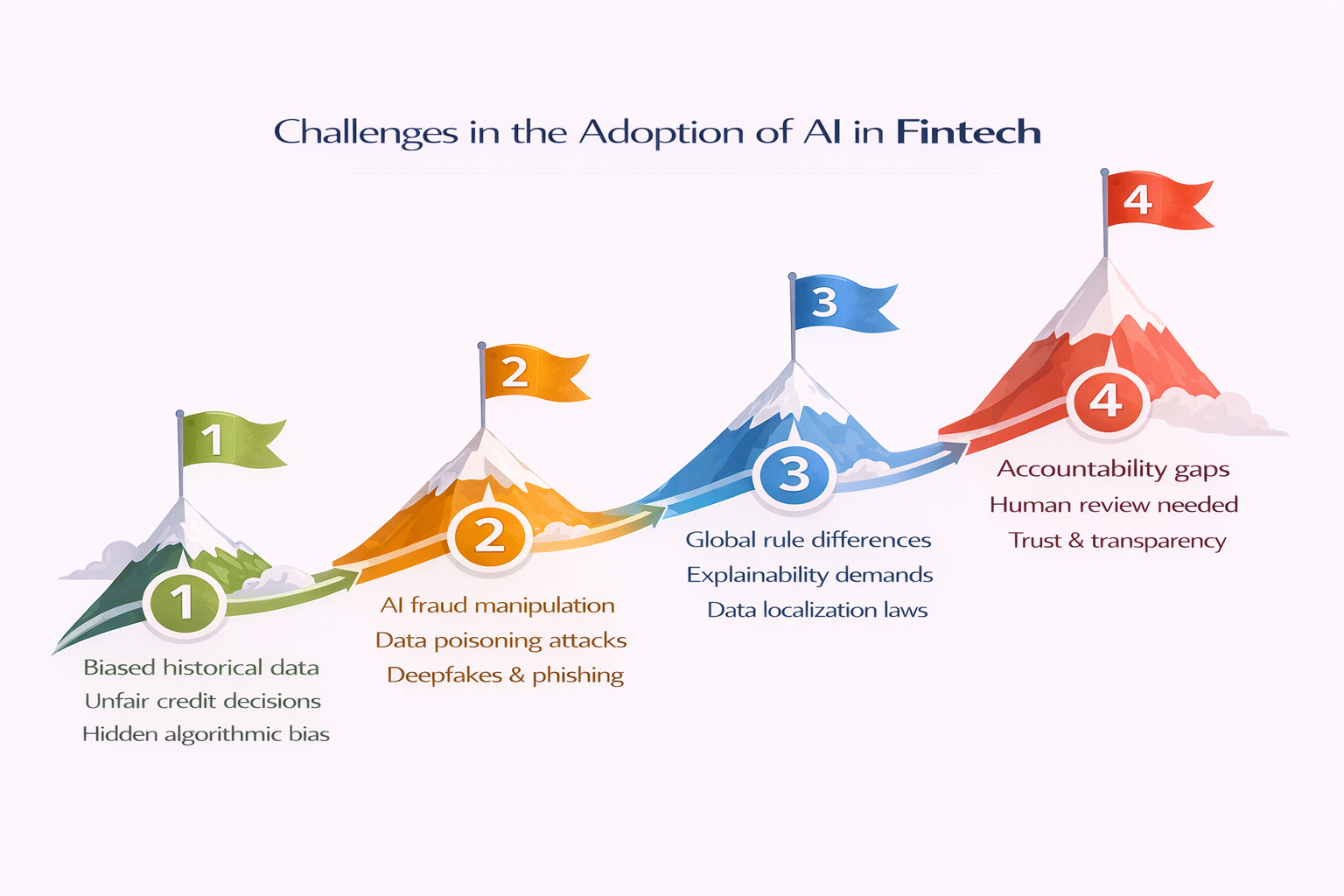 Challenges in the Adoption of AI in Fintech

1

1

Biased historical data
Unfair credit decisions
Hidden algorithmic bias

2

2

AI fraud manipulation
Data poisoning attacks
Deepfakes & phishing

3

3

Global rule differences
Explainability demands
Data localization laws

4

4

Accountability gaps
Human review needed
Trust & transparency